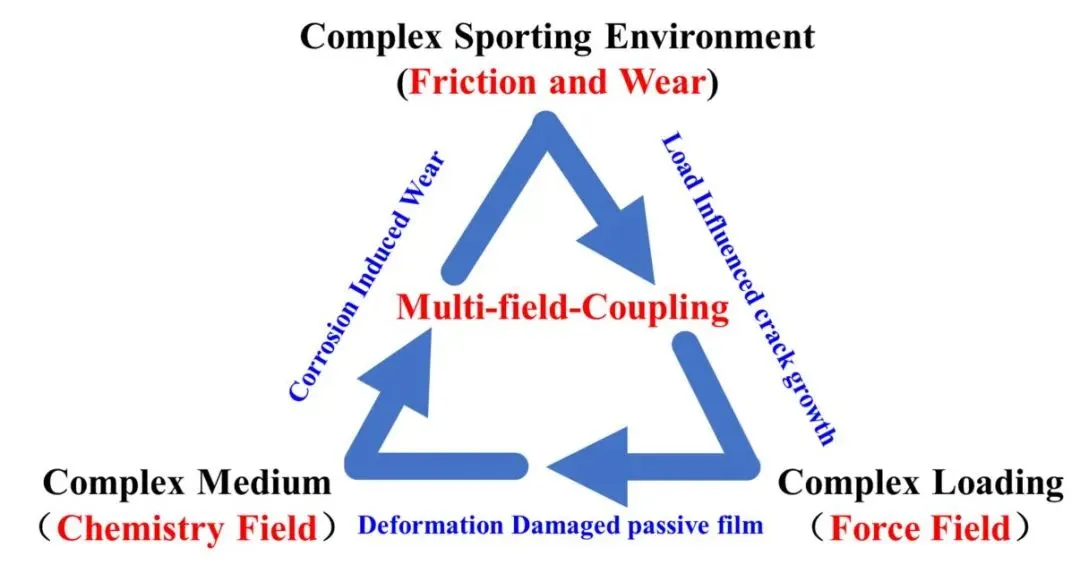 Complex Sporting Environment
(Friction and Wear)

Corrosion Induced Wear

Load Influenced crack growth

Multi-field-Coupling

Complex Medium
（Chemistry Field）

Deformation Damaged passive film

Complex Loading
（Force Field）